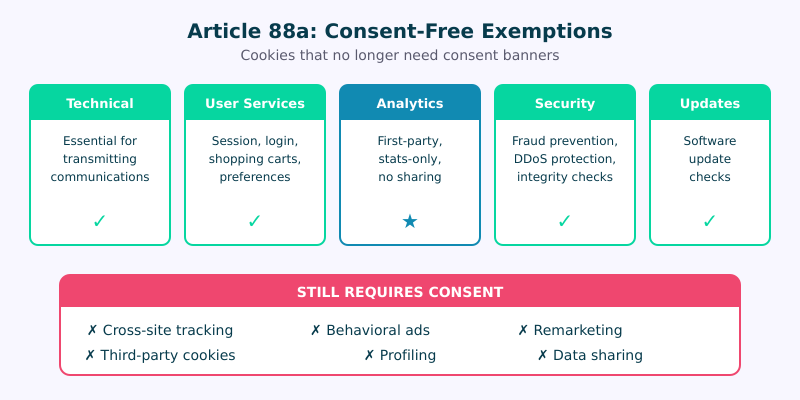 Article 88a: Consent-Free Exemptions

Cookies that no longer need consent banners

Technical

Essential for transmitting communications

✓

User Services

Session, login, shopping carts, preferences

✓

Analytics

First-party, stats-only, no sharing

★

Security

Fraud prevention, DDoS protection, integrity checks

✓

Updates

Software update checks

✓

STILL REQUIRES CONSENT

✗ Cross-site tracking

✗ Behavioral ads

✗ Remarketing

✗ Third-party cookies

✗ Profiling

✗ Data sharing